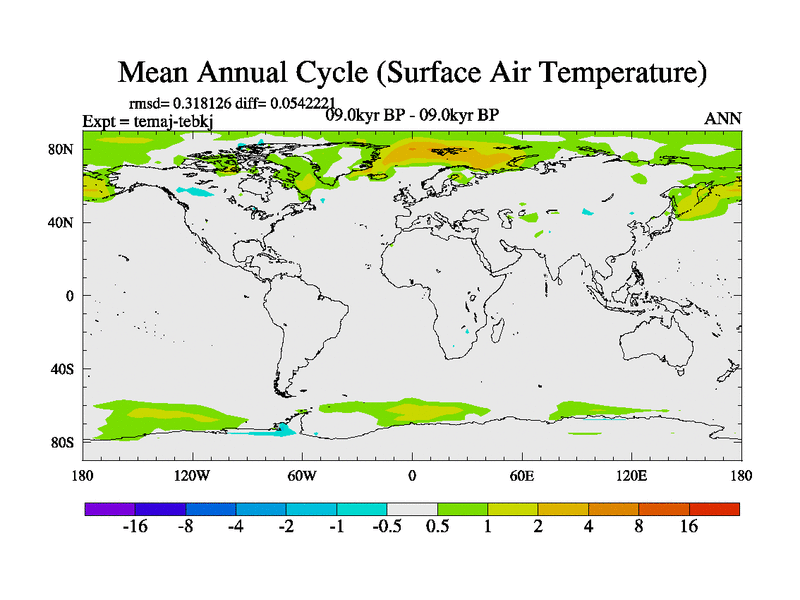 Mean Annual Cycle (Surface Air Temperature)

rmsd= 0.318126 diff= 0.0542221
Expt = temaj-tebkj
09.0kyr BP - 09.0kyr BP
ANN

80N
40N
0
40S
80S

180
120W
60W
0
60E
120E
180

-16
-8
-4
-2
-1
-0.5
0.5
1
2
4
8
16